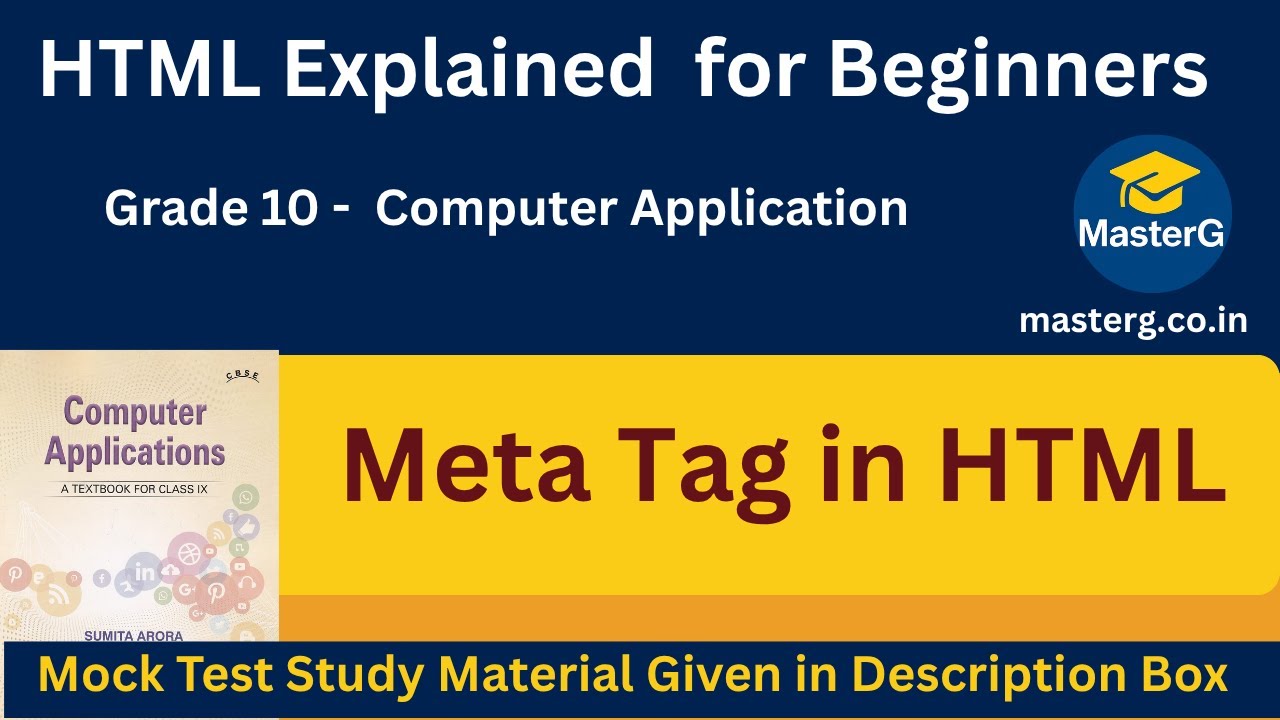 HTML Explained for Beginners

Grade 10 - Computer Application

MasterG

masterg.co.in

CBSE

Computer Applications

A TEXTBOOK FOR CLASS IX

SUMITA ARORA

Meta Tag in HTML

Mock Test Study Material Given in Description Box